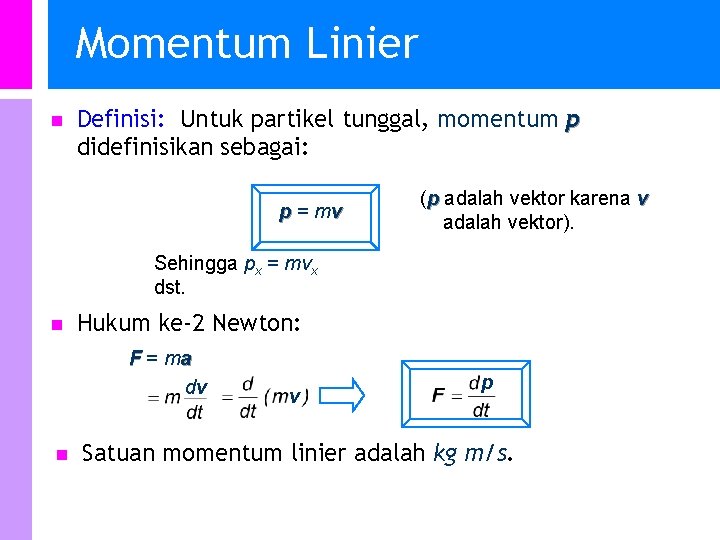 Momentum Linier

Definisi: Untuk partikel tunggal, momentum $\mathbf{p}$ didefinisikan sebagai:

$\mathbf{p} = m\mathbf{v}$

($\mathbf{p}$ adalah vektor karena $\mathbf{v}$ adalah vektor).

Sehingga $p_x = mv_x$ dst.

Hukum ke-2 Newton:

$\mathbf{F} = m\mathbf{a}$

$= m\frac{d\mathbf{v}}{dt} = \frac{d}{dt}(m\mathbf{v})$

$\mathbf{F} = \frac{d\mathbf{p}}{dt}$

Satuan momentum linier adalah $kg\ m/s$.